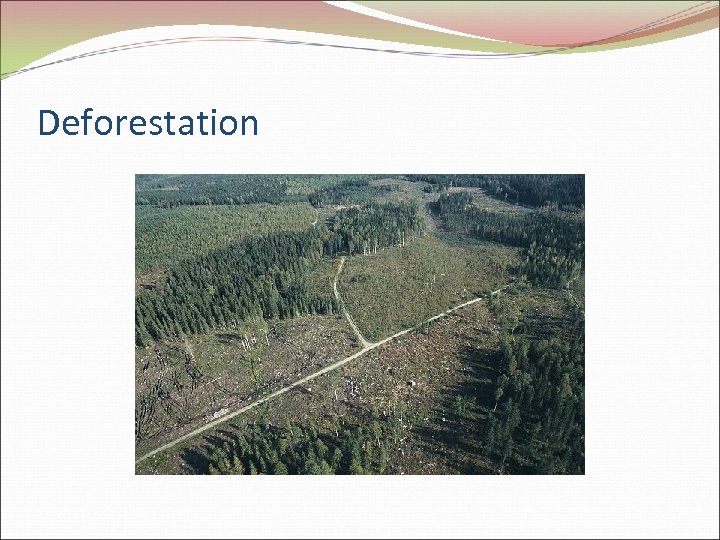 Deforestation